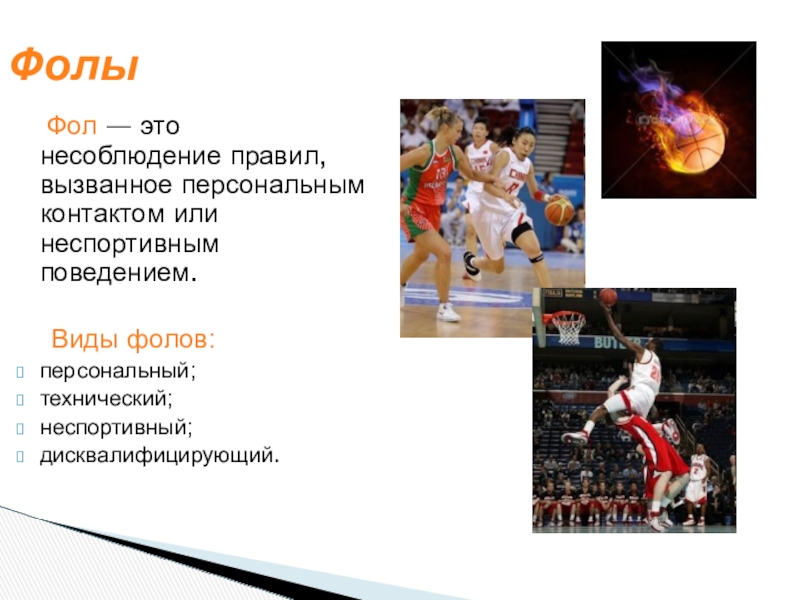 Фолы

Фол — это несоблюдение правил, вызванное персональным контактом или неспортивным поведением.

Виды фолов:

персональный;
технический;
неспортивный;
дисквалифицирующий.